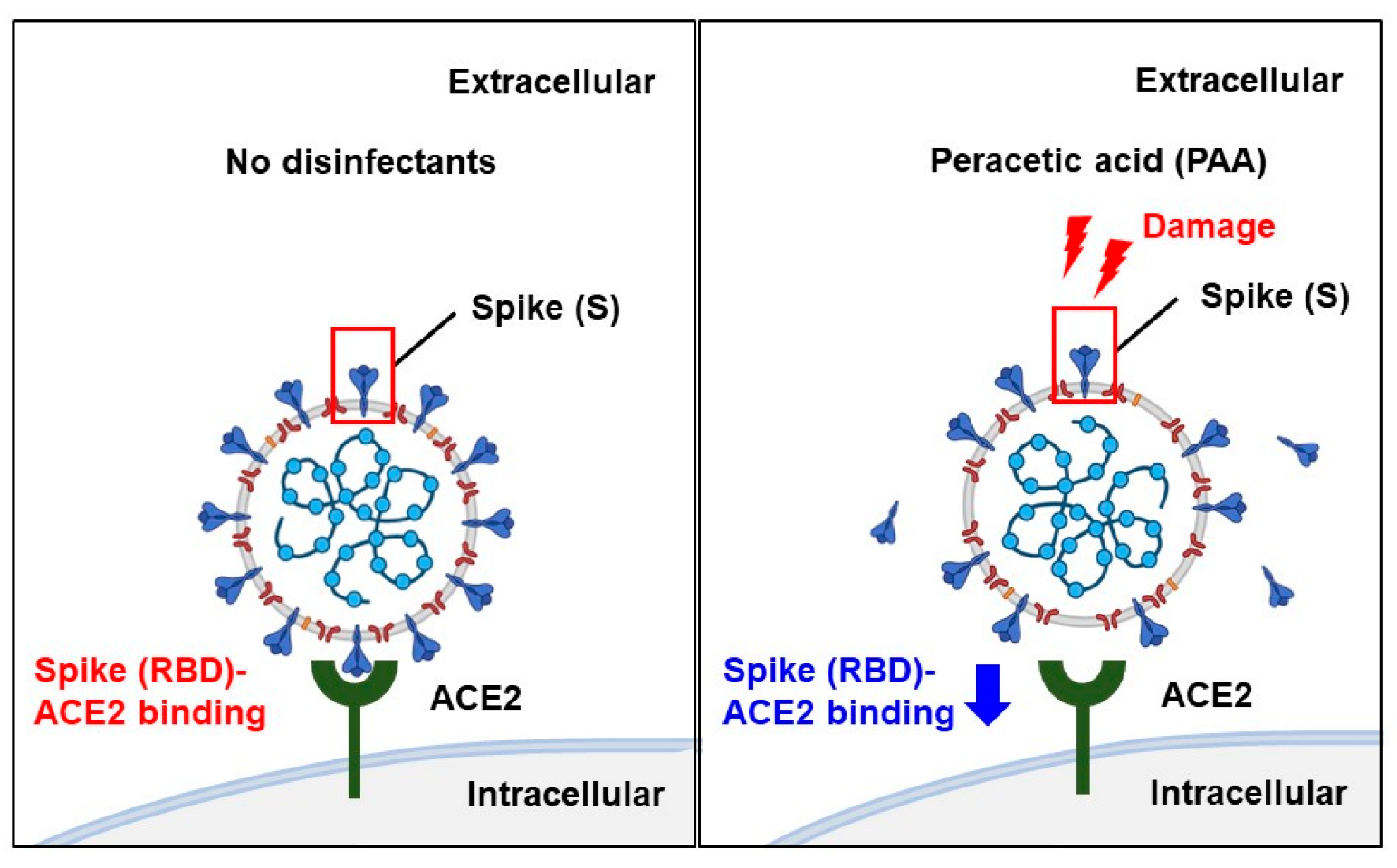 Extracellular

No disinfectants

Spike (S)

Spike (RBD)-ACE2 binding

ACE2

Intracellular

Extracellular

Peracetic acid (PAA)

Damage

Spike (S)

Spike (RBD)-ACE2 binding

ACE2

Intracellular